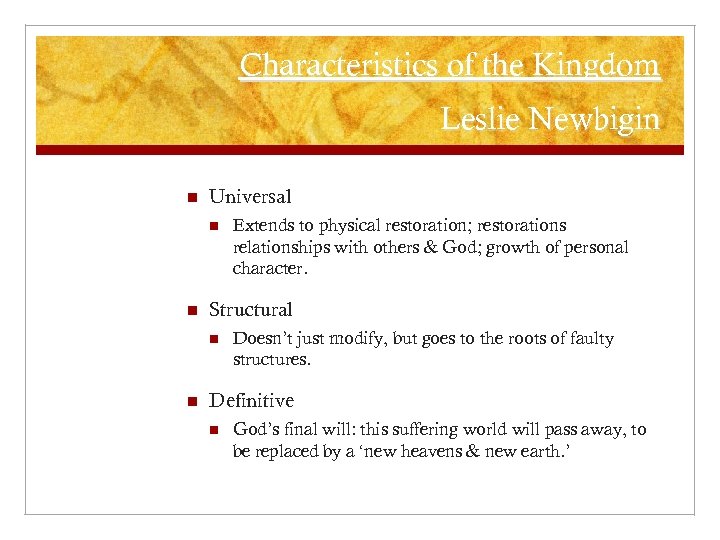 Characteristics of the Kingdom
Leslie Newbigin

Universal
Extends to physical restoration; restorations relationships with others & God; growth of personal character.

Structural
Doesn't just modify, but goes to the roots of faulty structures.

Definitive
God's final will: this suffering world will pass away, to be replaced by a 'new heavens & new earth.'